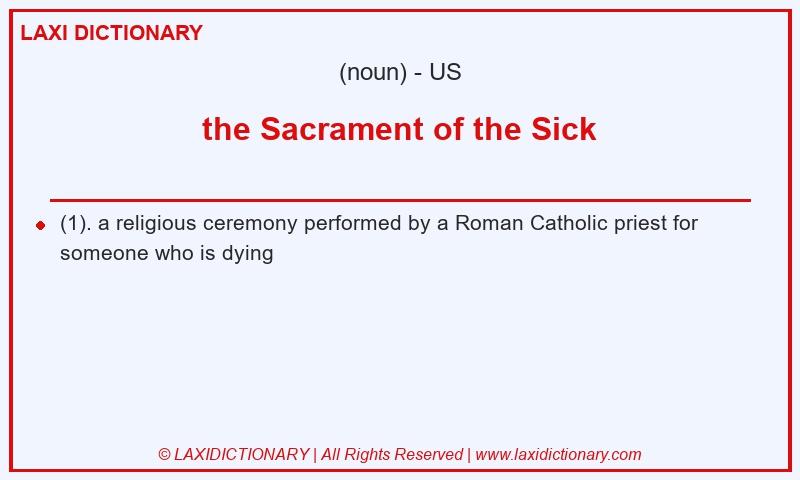 LAXI DICTIONARY

(noun) - US

the Sacrament of the Sick

(1). a religious ceremony performed by a Roman Catholic priest for someone who is dying

© LAXIDICTIONARY | All Rights Reserved | www.laxidictionary.com